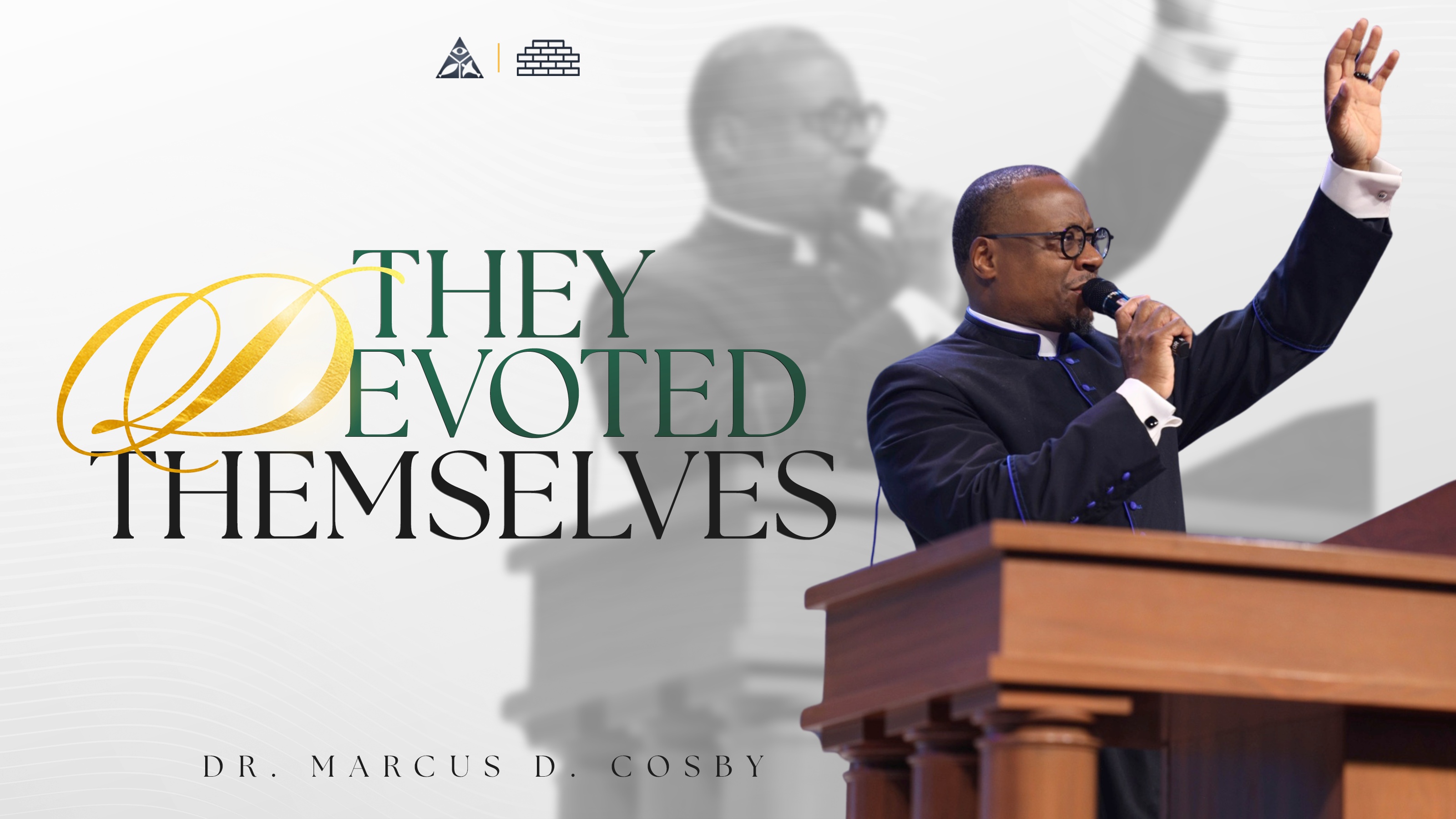 THEY
DEVOTED
THEMSELVES

DR. MARCUS D. COSBY